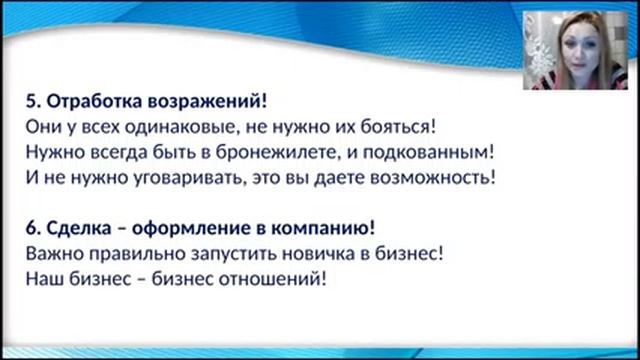 5. Отработка возражений!
Они у всех одинаковые, не нужно их бояться!
Нужно всегда быть в бронежилете, и подкованным!
И не нужно уговаривать, это вы даете возможность!

6. Сделка – оформление в компанию!
Важно правильно запустить новичка в бизнес!
Наш бизнес – бизнес отношений!